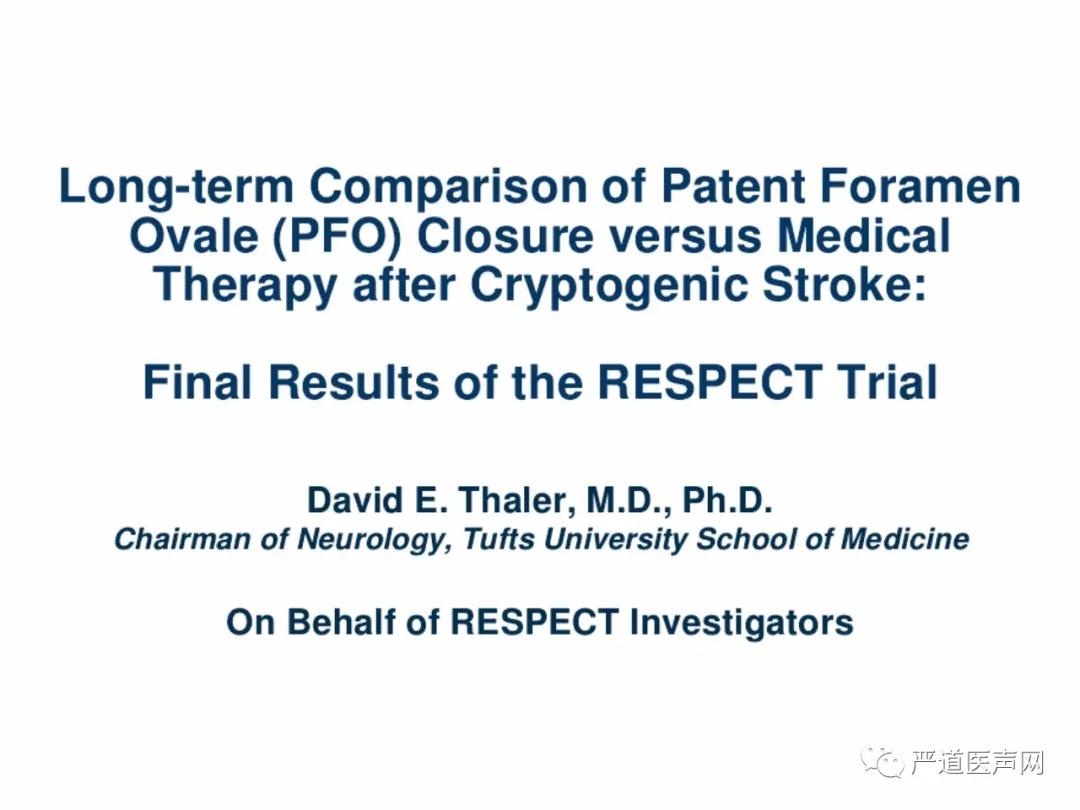 Long-term Comparison of Patent Foramen Ovale (PFO) Closure versus Medical Therapy after Cryptogenic Stroke:

Final Results of the RESPECT Trial

David E. Thaler, M.D., Ph.D.
Chairman of Neurology, Tufts University School of Medicine

On Behalf of RESPECT Investigators

严道医声网